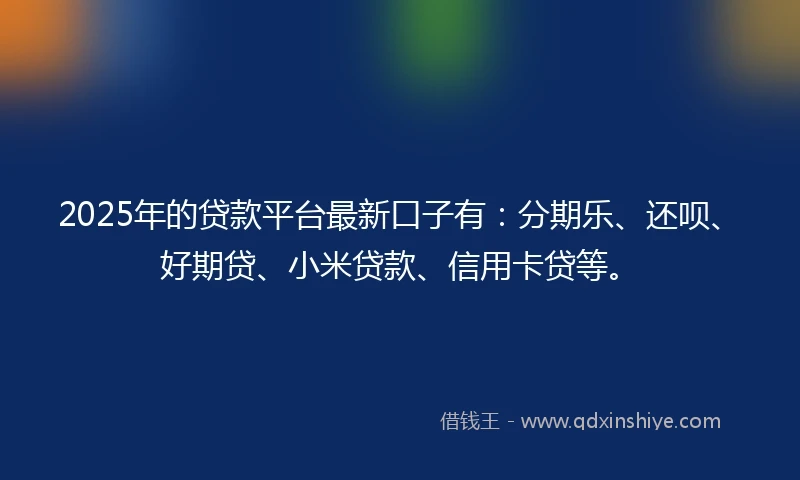 2025年的贷款平台最新口子有：分期乐、还呗、好期贷、小米贷款、信用卡贷等。

借钱王 - www.qdxinshiye.com